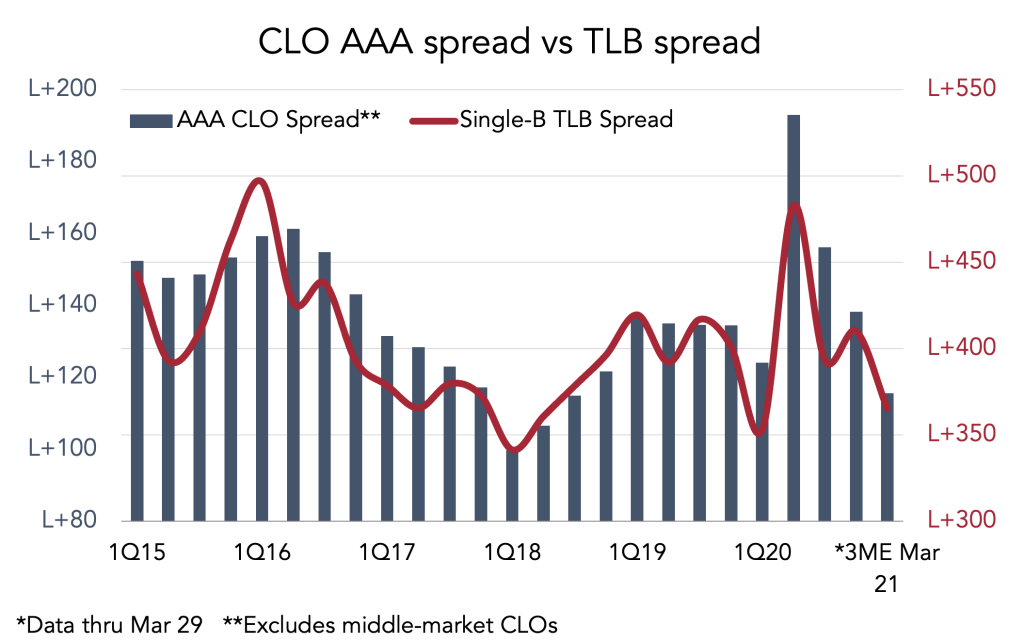 CLO AAA spread vs TLB spread

AAA CLO Spread** Single-B TLB Spread

L+200
L+180
L+160
L+140
L+120
L+100
L+80

L+550
L+500
L+450
L+400
L+350
L+300

1Q15 1Q16 1Q17 1Q18 1Q19 1Q20 *3ME Mar 21

*Data thru Mar 29 **Excludes middle-market CLOs